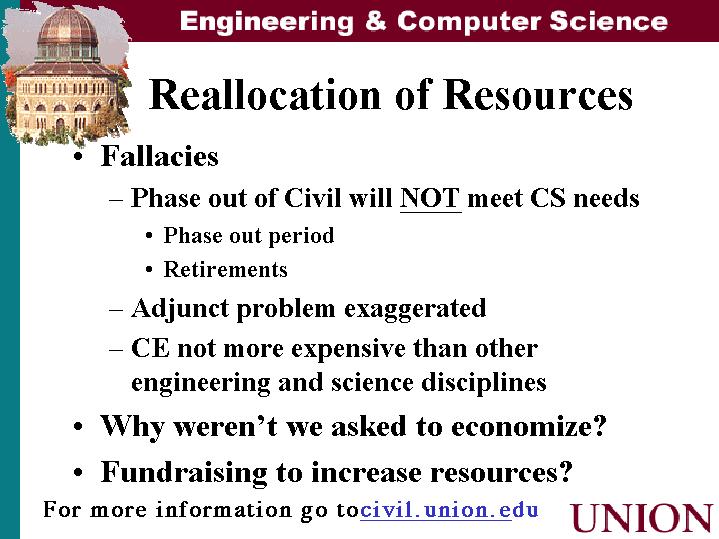 Engineering & Computer Science

Reallocation of Resources

• Fallacies
– Phase out of Civil will NOT meet CS needs
• Phase out period
• Retirements
– Adjunct problem exaggerated
– CE not more expensive than other engineering and science disciplines
• Why weren't we asked to economize?
• Fundraising to increase resources?

For more information go tocivil.union.edu

UNION